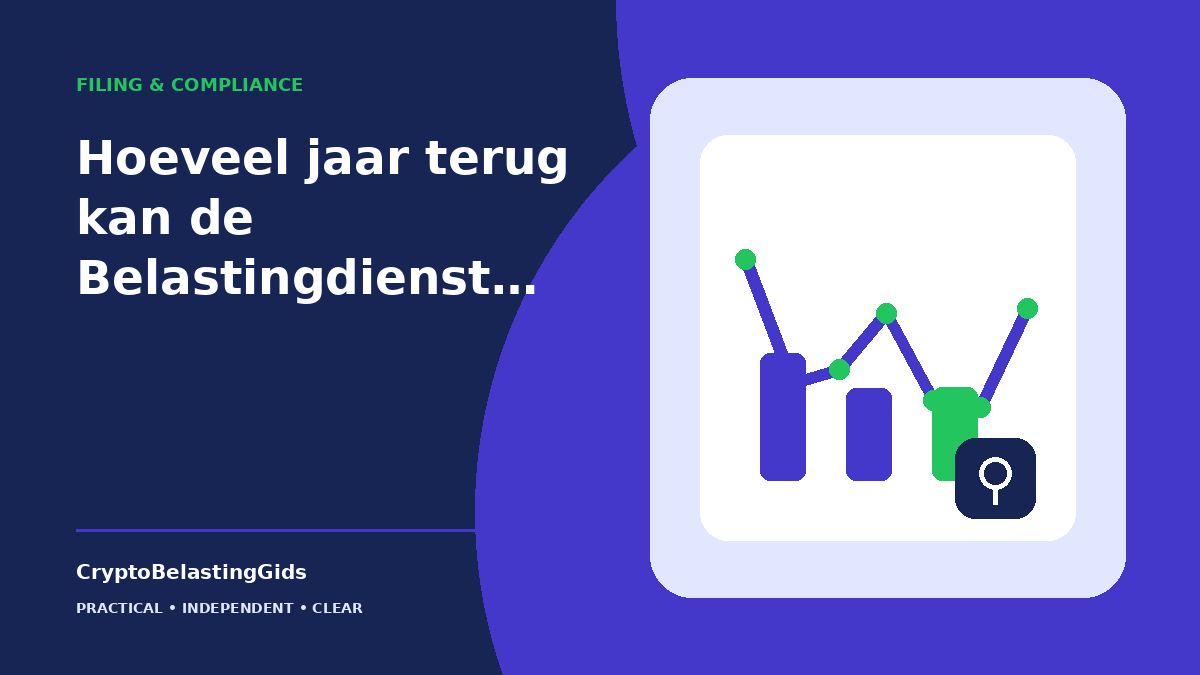 FILING & COMPLIANCE

Hoeveel jaar terug kan de Belastingdienst…

CryptoBelastingGids

PRACTICAL • INDEPENDENT • CLEAR